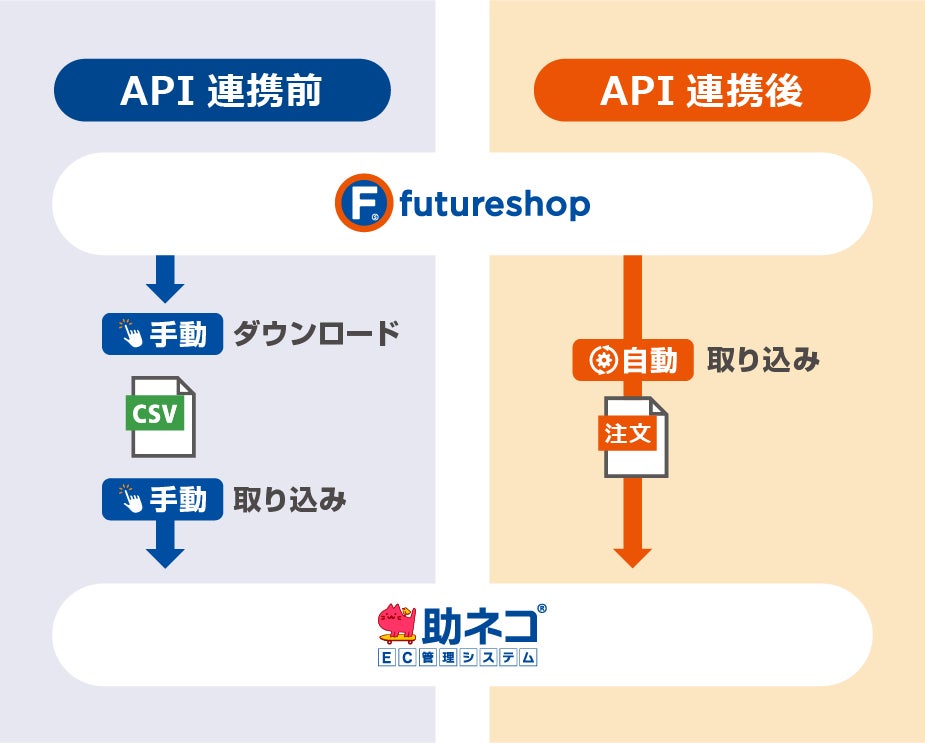 API 連携前

API 連携後

F futureshop

手動 ダウンロード

CSV

手動 取り込み

自動 取り込み

注文

助ネコ®
EC管理システム